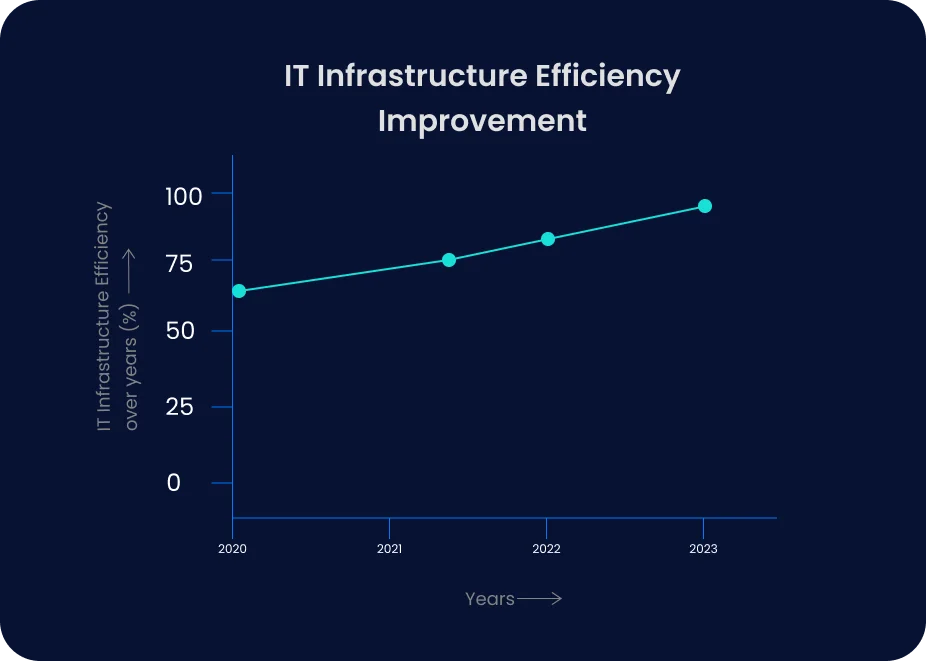 IT Infrastructure Efficiency Improvement

IT Infrastructure Efficiency over years (%) ⟶

100
75
50
25
0

2020
2021
2022
2023

Years⟶